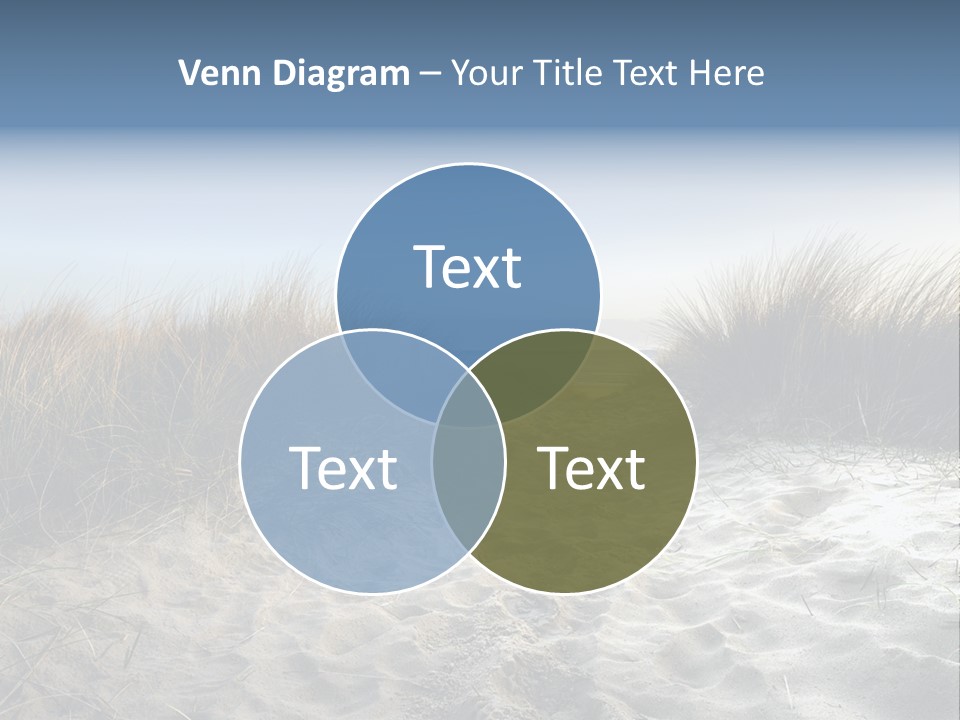 Venn Diagram – Your Title Text Here

Text

Text

Text